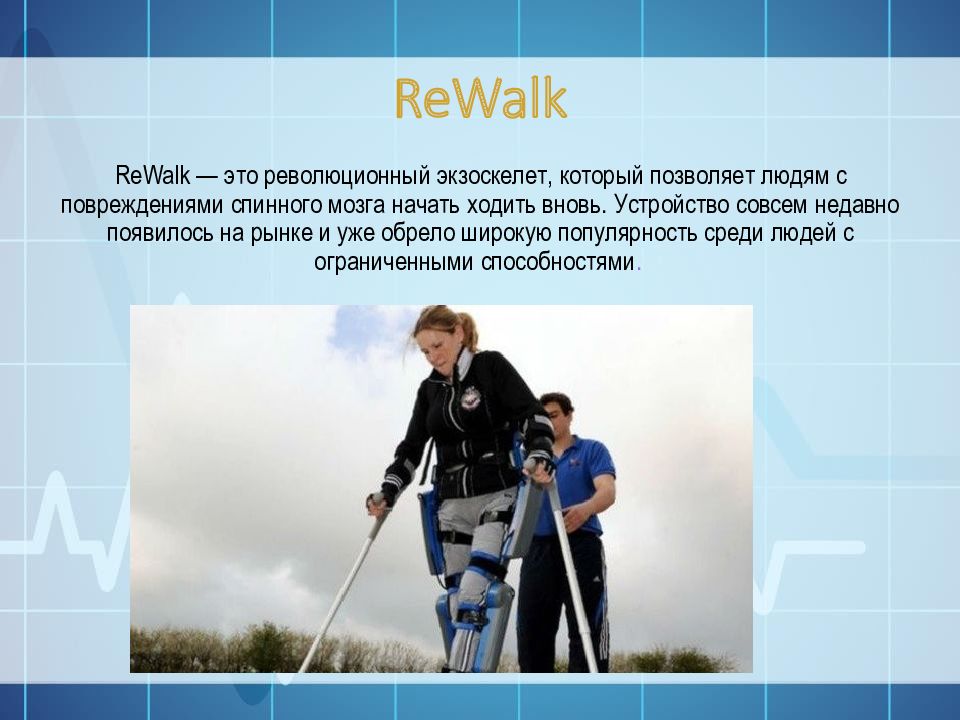 ReWalk

ReWalk — это революционный экзоскелет, который позволяет людям с повреждениями спинного мозга начать ходить вновь. Устройство совсем недавно появилось на рынке и уже обрело широкую популярность среди людей с ограниченными способностями.